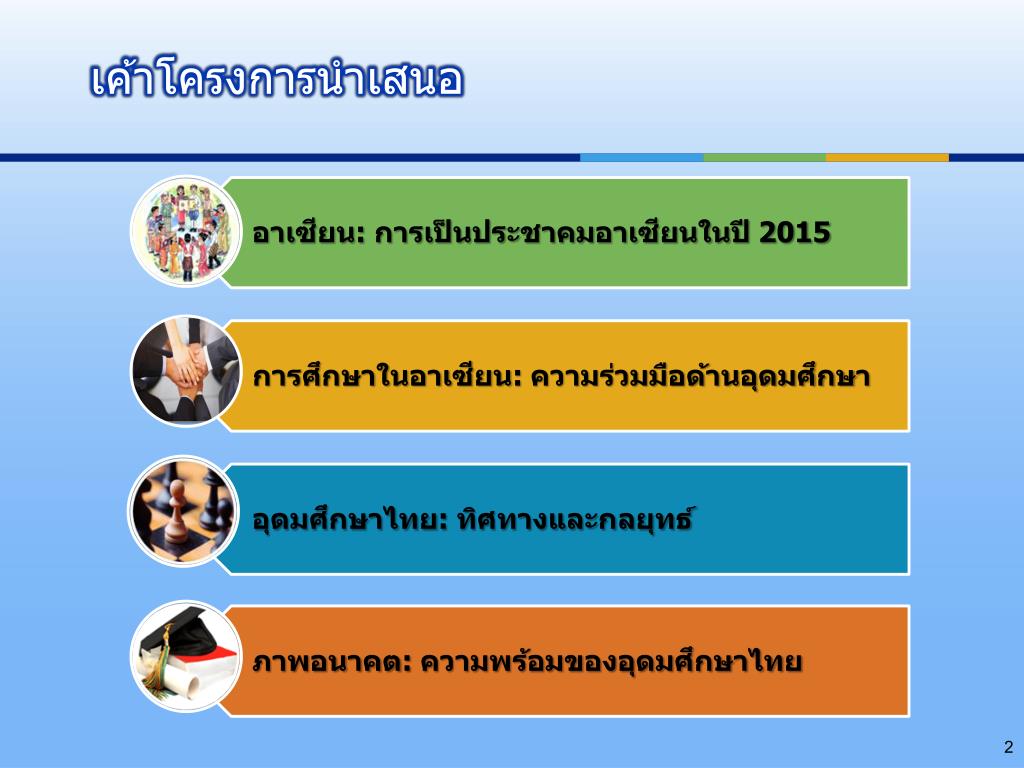 เค้าโครงการนำเสนอ

อาเซียน: การเป็นประชาคมอาเซียนในปี 2015

การศึกษาในอาเซียน: ความร่วมมือด้านอุดมศึกษา

อุดมศึกษาไทย: ทิศทางและกลยุทธ์

ภาพอนาคต: ความพร้อมของอุดมศึกษาไทย

2